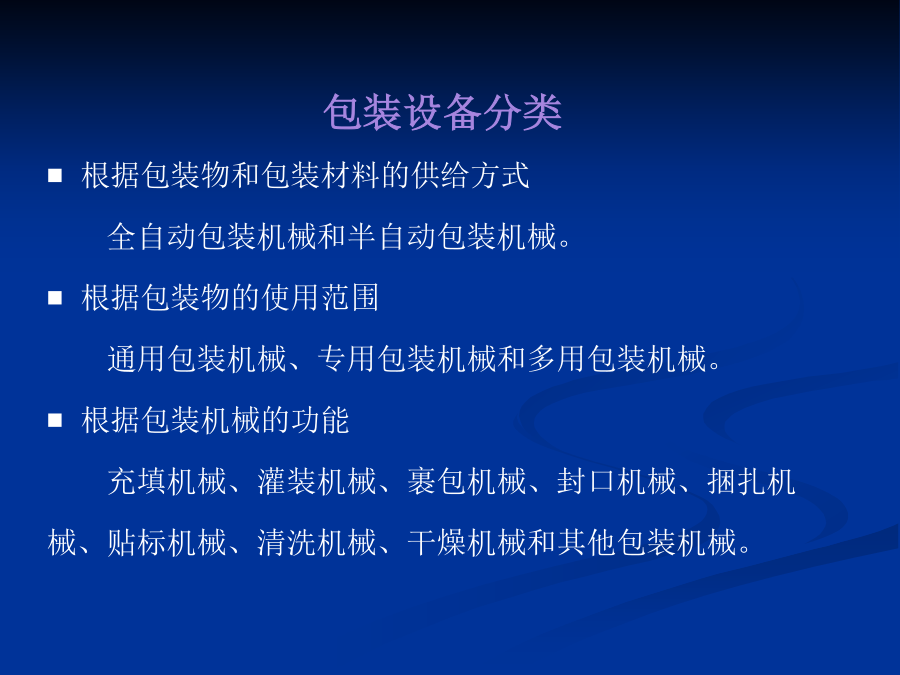 包装设备分类

■ 根据包装物和包装材料的供给方式

全自动包装机械和半自动包装机械。

■ 根据包装物的使用范围

通用包装机械、专用包装机械和多用包装机械。

■ 根据包装机械的功能

充填机械、灌装机械、裹包机械、封口机械、捆扎机械、贴标机械、清洗机械、干燥机械和其他包装机械。